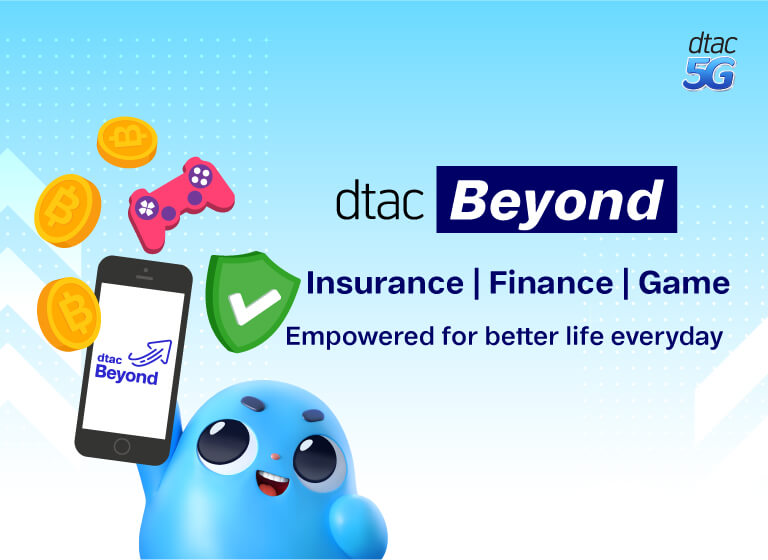 dtac 5G

dtac Beyond

Insurance | Finance | Game

Empowered for better life everyday

dtac Beyond